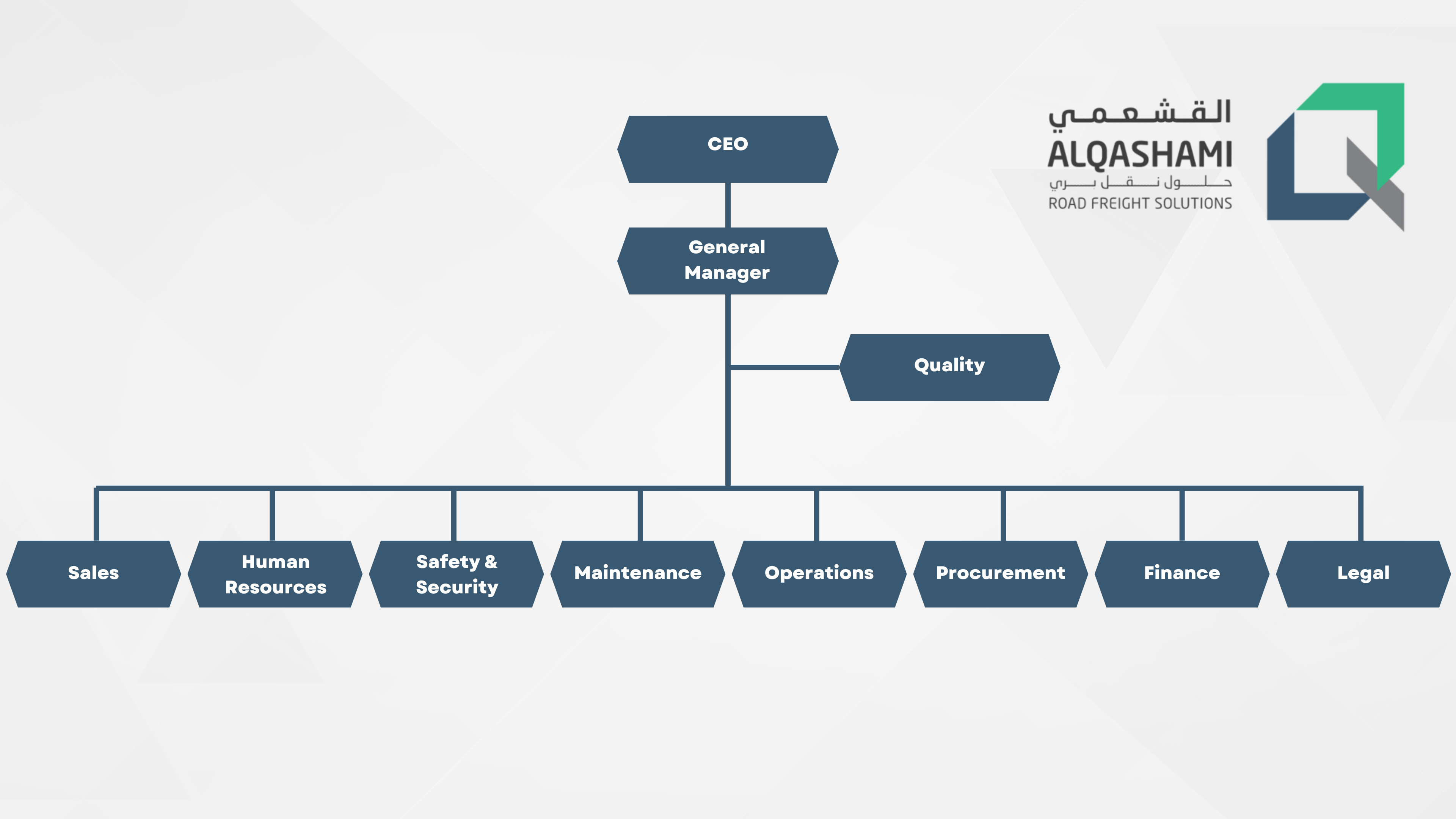 القشعمي
ALQASHAMI
حلول نقل بري
ROAD FREIGHT SOLUTIONS

CEO

General Manager

Quality

Sales

Human Resources

Safety & Security

Maintenance

Operations

Procurement

Finance

Legal